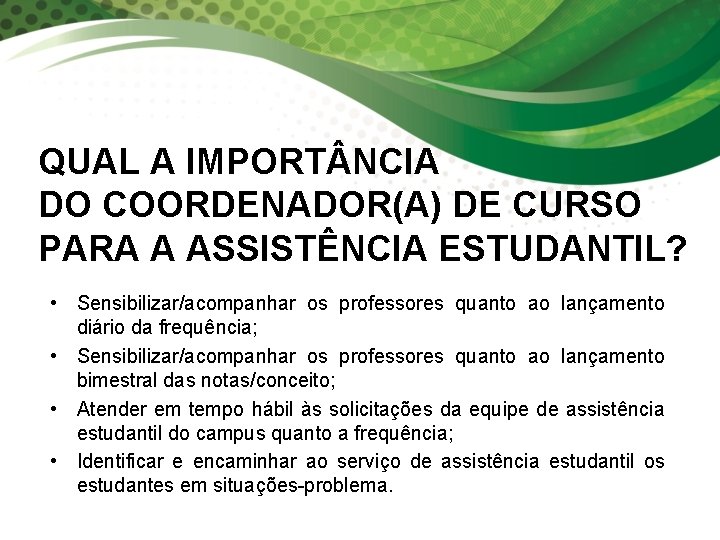 QUAL A IMPORTÂNCIA
DO COORDENADOR(A) DE CURSO
PARA A ASSISTÊNCIA ESTUDANTIL?

• Sensibilizar/acompanhar os professores quanto ao lançamento diário da frequência;
• Sensibilizar/acompanhar os professores quanto ao lançamento bimestral das notas/conceito;
• Atender em tempo hábil às solicitações da equipe de assistência estudantil do campus quanto a frequência;
• Identificar e encaminhar ao serviço de assistência estudantil os estudantes em situações-problema.